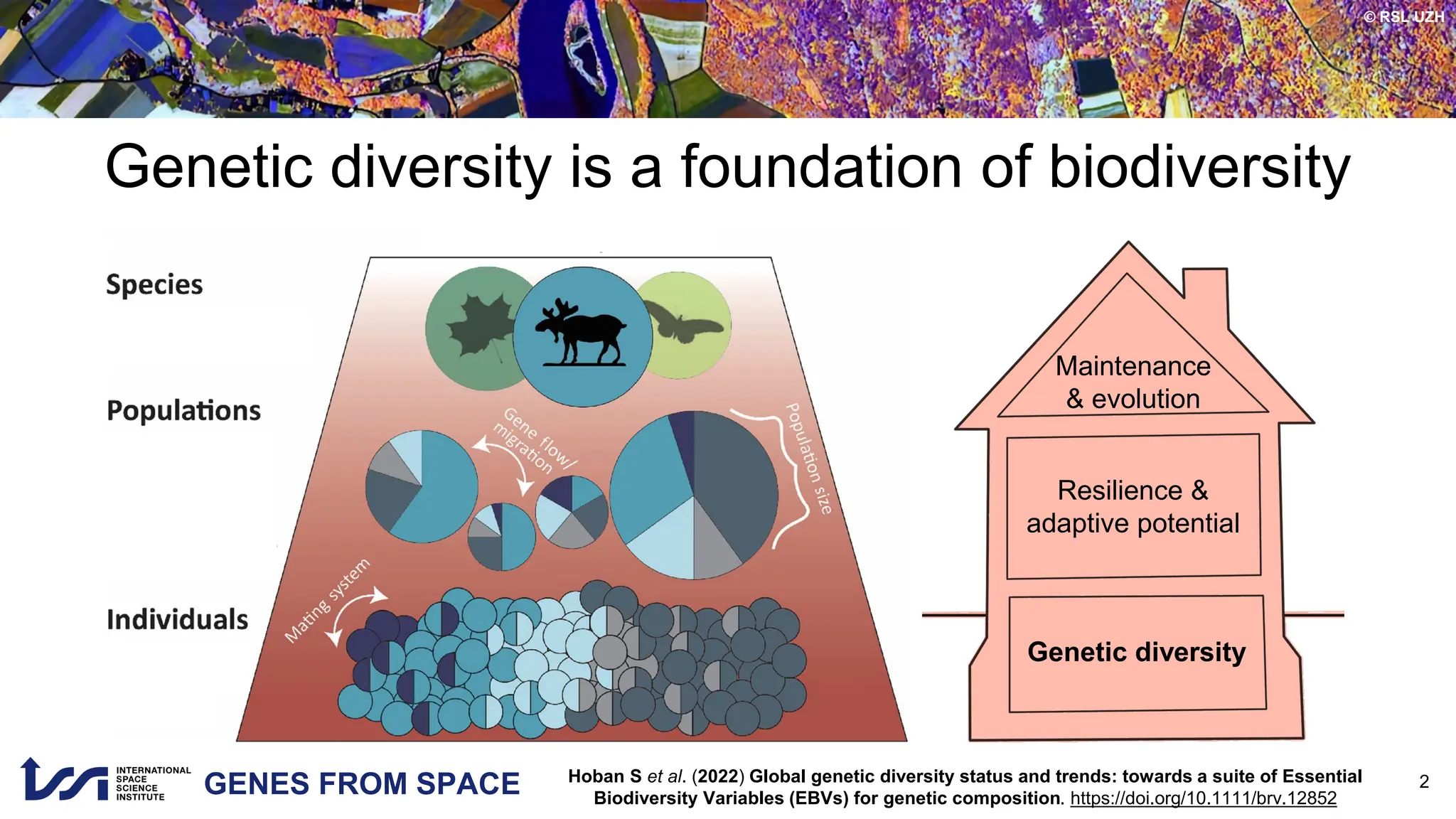 © RSL UZH

Genetic diversity is a foundation of biodiversity

Species

Populations

Individuals

Gene flow/ migration

Population size

Mating system

Maintenance & evolution

Resilience & adaptive potential

Genetic diversity

INTERNATIONAL SPACE SCIENCE INSTITUTE

GENES FROM SPACE

Hoban S et al. (2022) Global genetic diversity status and trends: towards a suite of Essential Biodiversity Variables (EBVs) for genetic composition. https://doi.org/10.1111/brv.12852

2